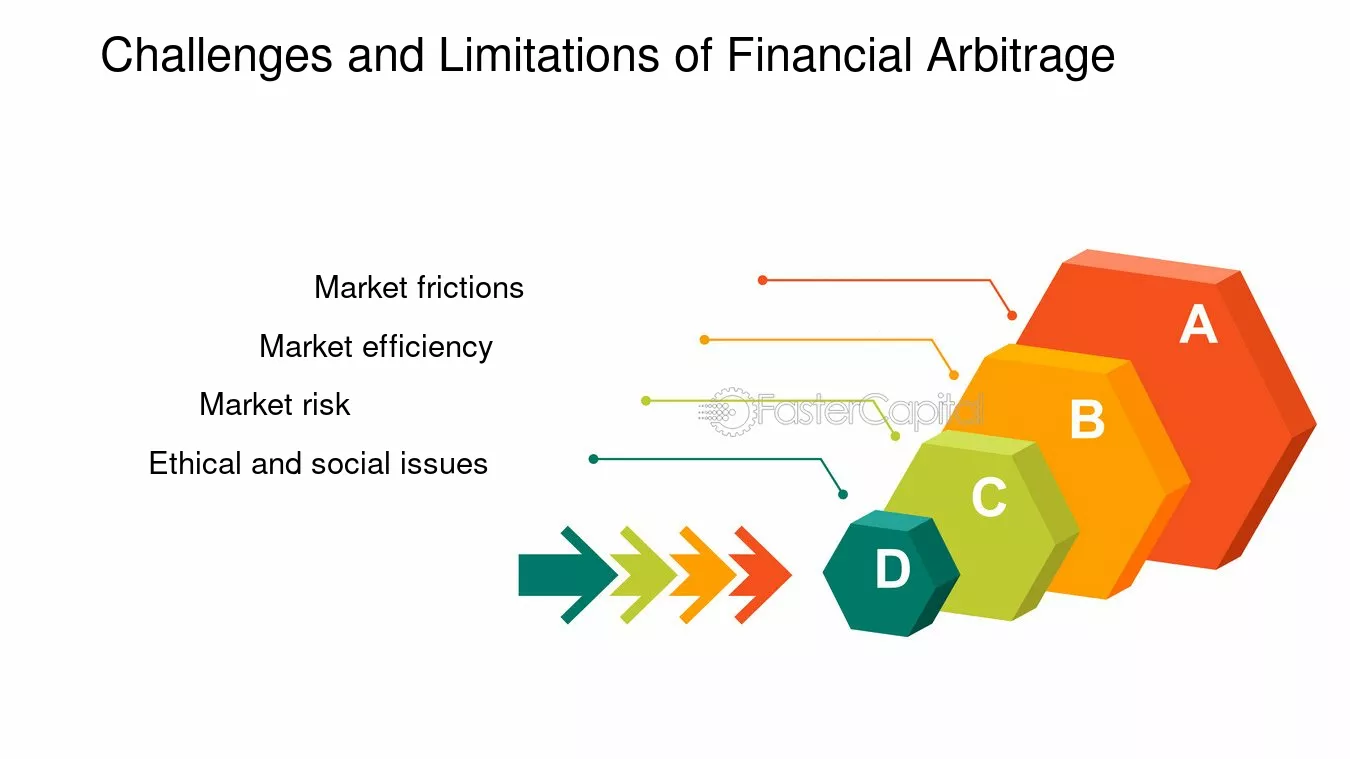 Challenges and Limitations of Financial Arbitrage

Market frictions

Market efficiency

Market risk

Ethical and social issues

A

B

C

D

FasterCapital